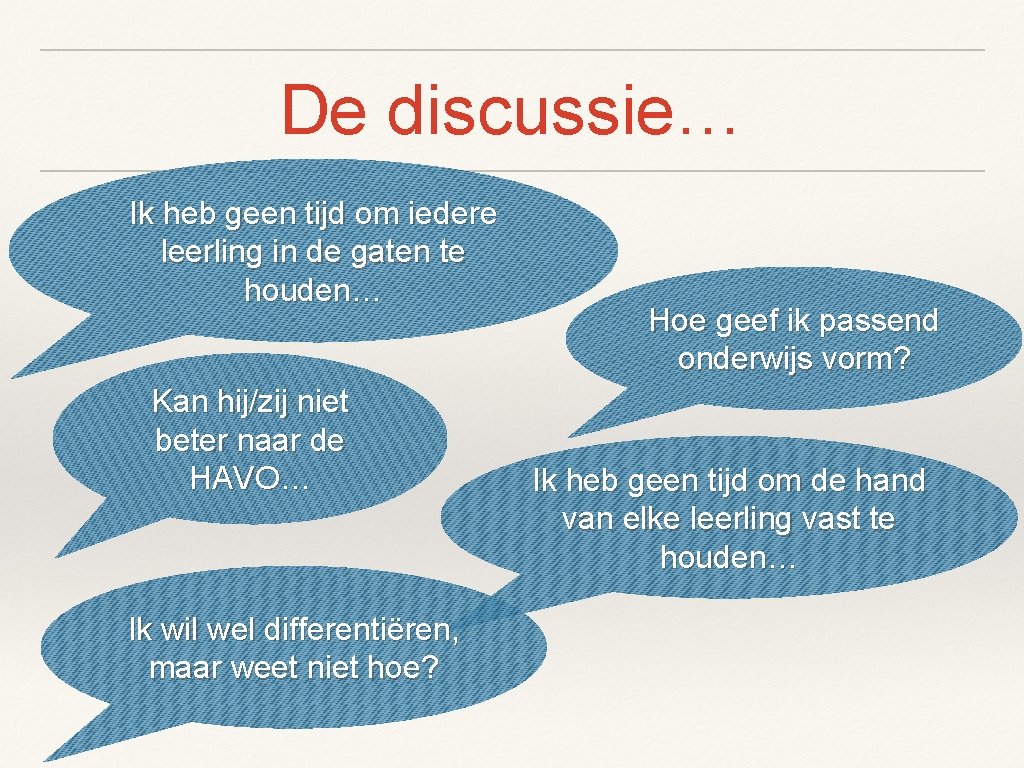 De discussie…

Ik heb geen tijd om iedere leerling in de gaten te houden…

Hoe geef ik passend onderwijs vorm?

Kan hij/zij niet beter naar de HAVO…

Ik heb geen tijd om de hand van elke leerling vast te houden…

Ik wil wel differentiëren, maar weet niet hoe?